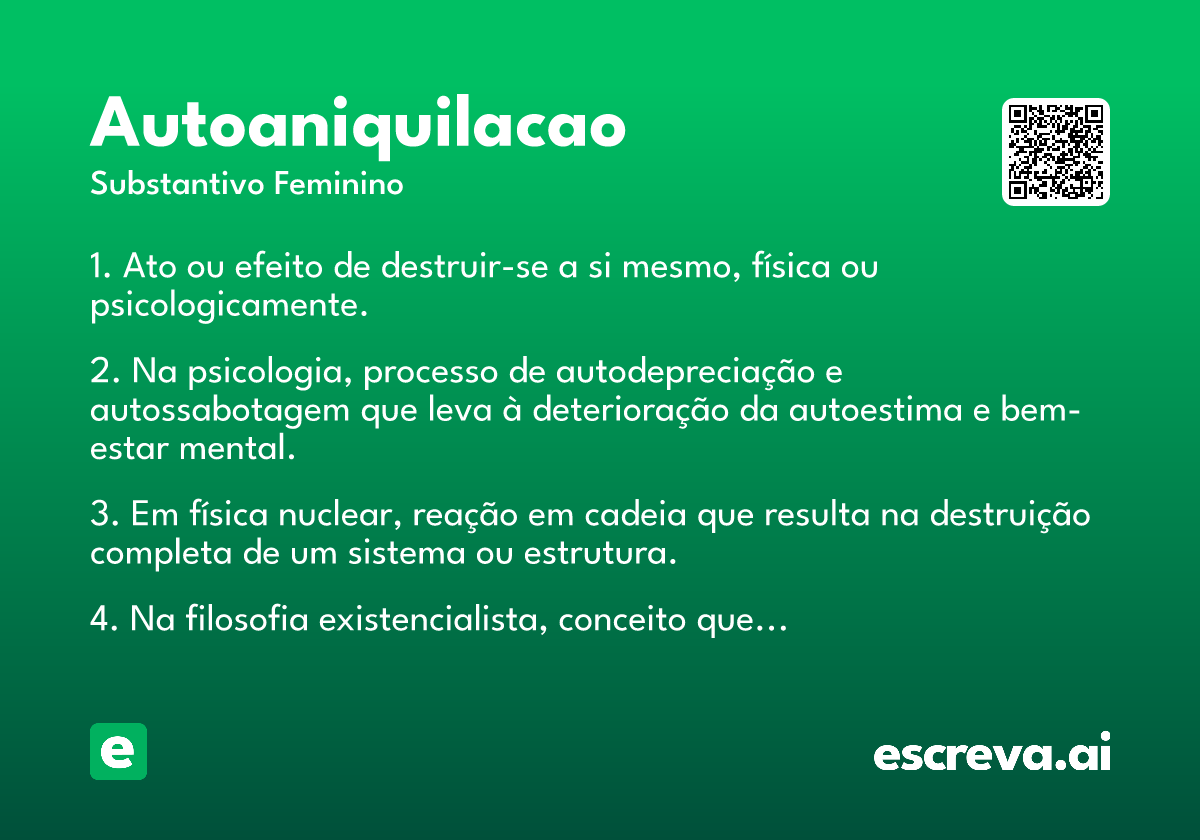 Autoaniquilacao
Substantivo Feminino

1. Ato ou efeito de destruir-se a si mesmo, física ou psicologicamente.

2. Na psicologia, processo de autodepreciação e autossabotagem que leva à deterioração da autoestima e bem-estar mental.

3. Em física nuclear, reação em cadeia que resulta na destruição completa de um sistema ou estrutura.

4. Na filosofia existencialista, conceito que...

e

escreva.ai